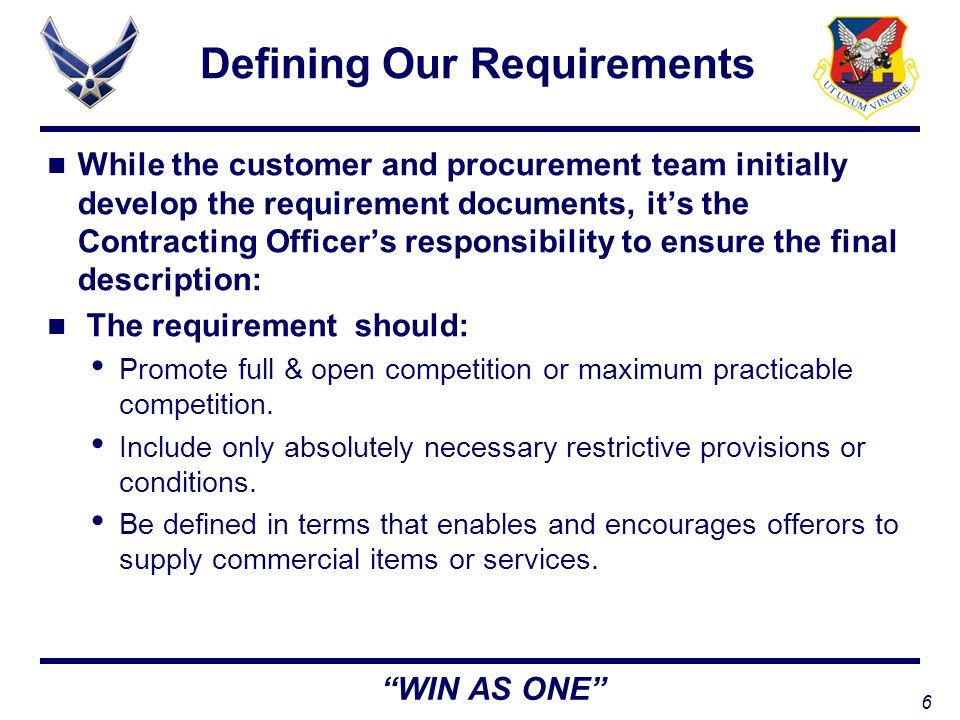 Defining Our Requirements

UT UNUM VINCERE

■ While the customer and procurement team initially develop the requirement documents, it's the Contracting Officer's responsibility to ensure the final description:

■ The requirement should:

• Promote full & open competition or maximum practicable competition.

• Include only absolutely necessary restrictive provisions or conditions.

• Be defined in terms that enables and encourages offerors to supply commercial items or services.

"WIN AS ONE"

6